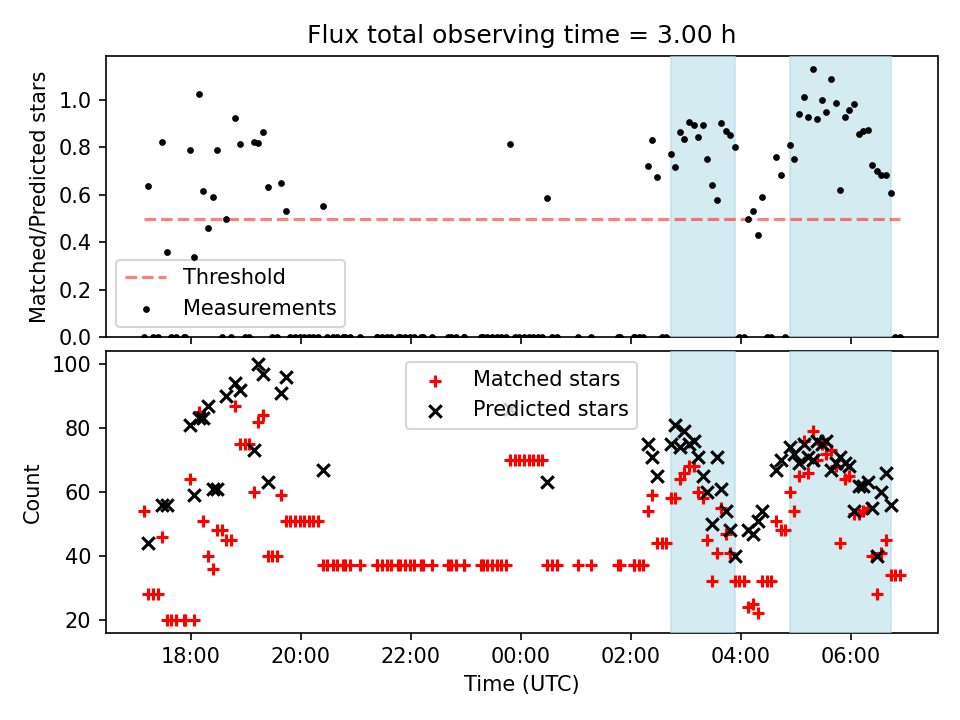 Flux total observing time = 3.00 h

Matched/Predicted stars

1.0
0.8
0.6
0.4
0.2
0.0

Threshold
Measurements

Count

100
80
60
40
20

Matched stars
Predicted stars

18:00
20:00
22:00
00:00
02:00
04:00
06:00

Time (UTC)